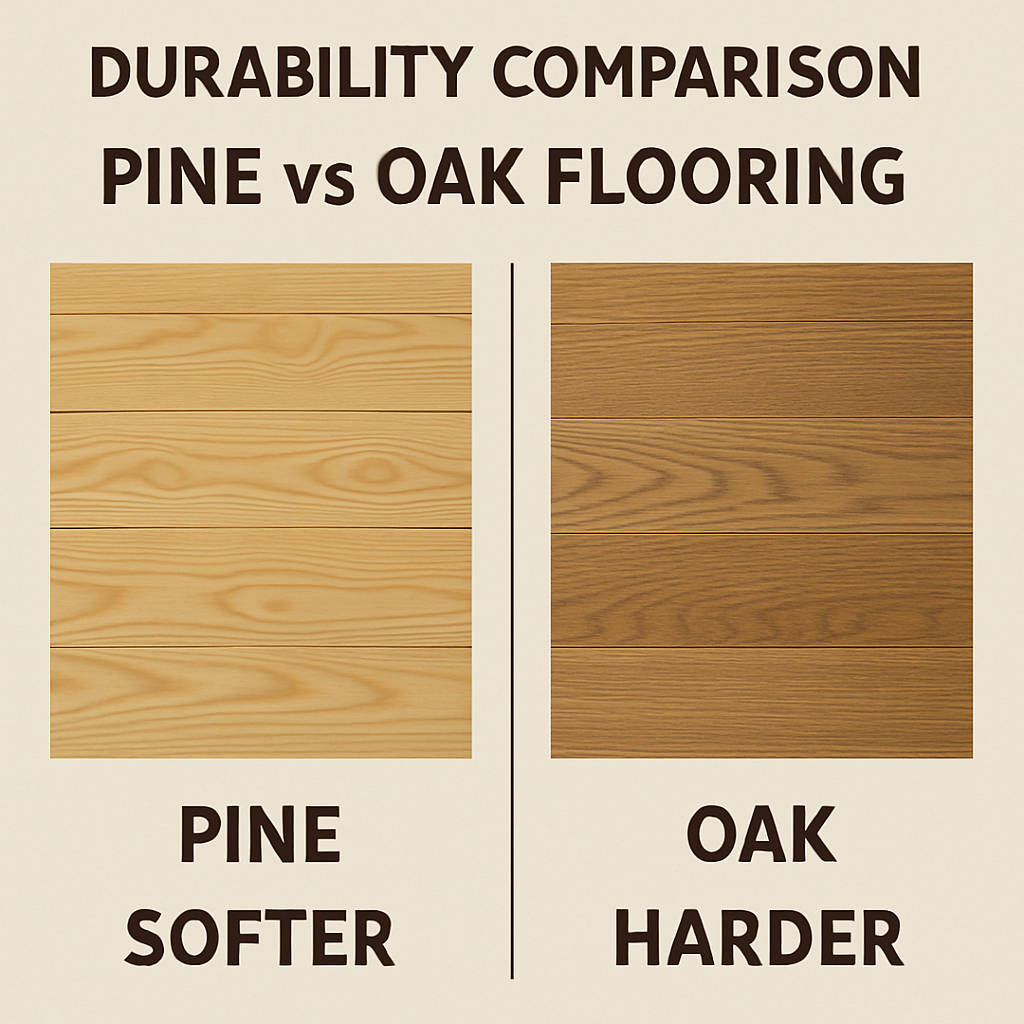 DURABILITY COMPARISON
PINE vs OAK FLOORING

PINE
SOFTER

OAK
HARDER